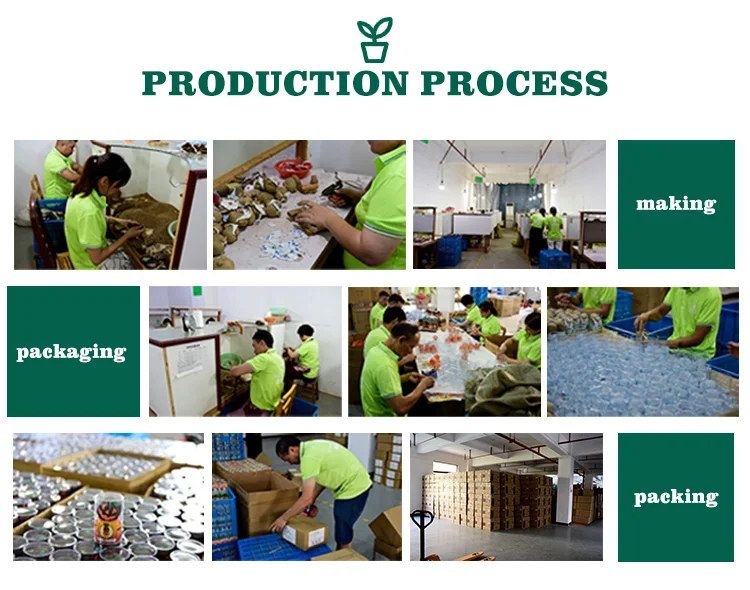 PRODUCTION PROCESS

making

packaging

packing